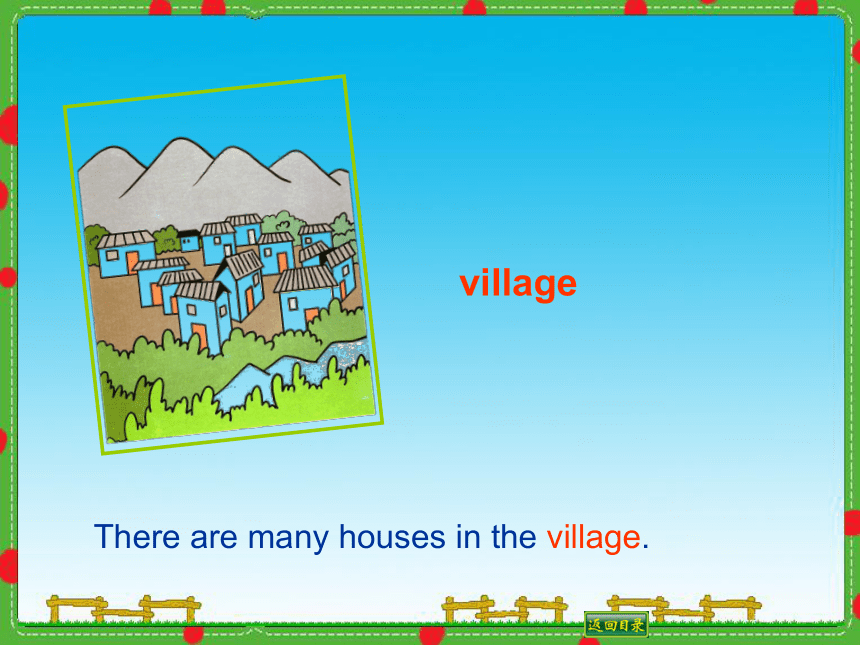 village

There are many houses in the village.

返回目录